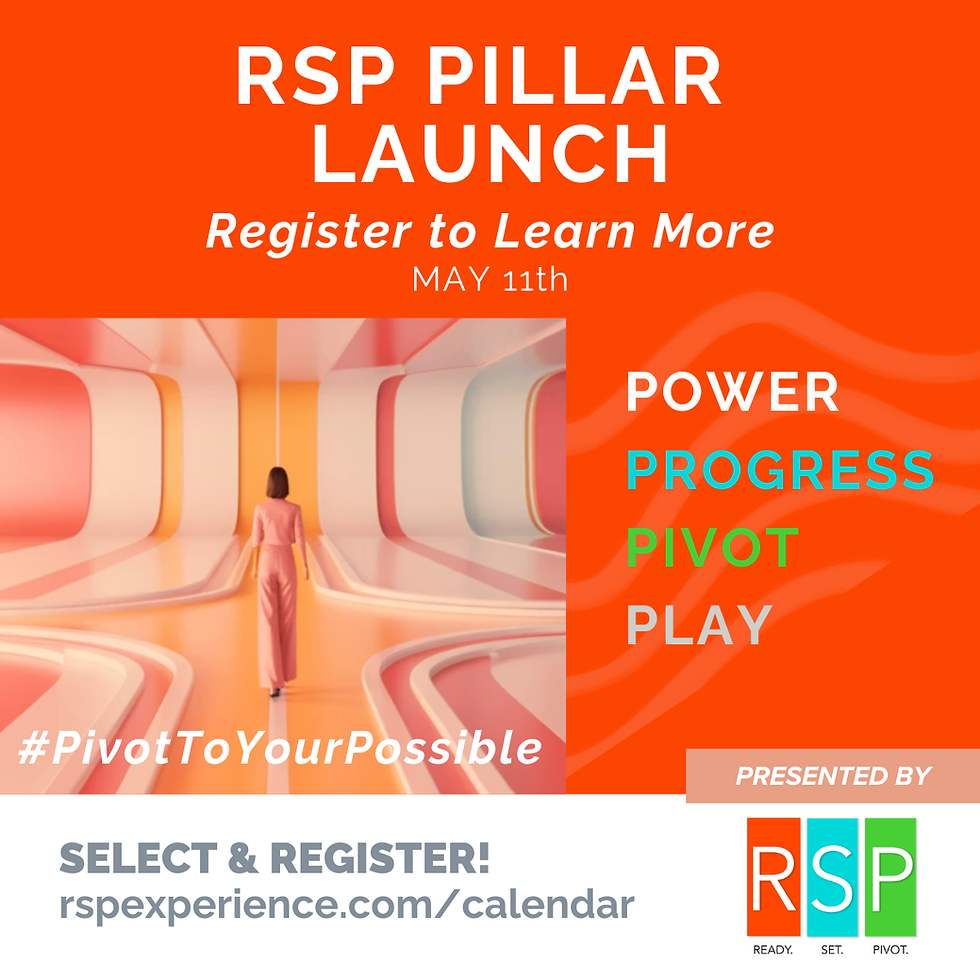 RSP PILLAR LAUNCH

Register to Learn More

MAY 11th

POWER
PROGRESS
PIVOT
PLAY

#PivotToYourPossible

PRESENTED BY

SELECT & REGISTER!
rspexperience.com/calendar

RSP
READY. SET. PIVOT.